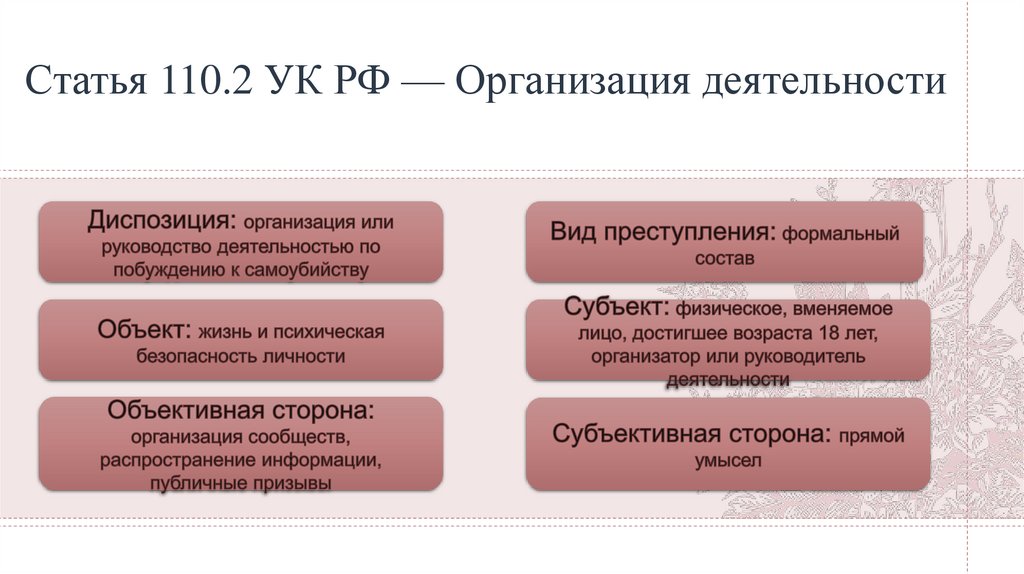 Статья 110.2 УК РФ — Организация деятельности

Диспозиция: организация или руководство деятельностью по побуждению к самоубийству

Объект: жизнь и психическая безопасность личности

Объективная сторона: организация сообществ, распространение информации, публичные призывы

Вид преступления: формальный состав

Субъект: физическое, вменяемое лицо, достигшее возраста 18 лет, организатор или руководитель деятельности

Субъективная сторона: прямой умысел